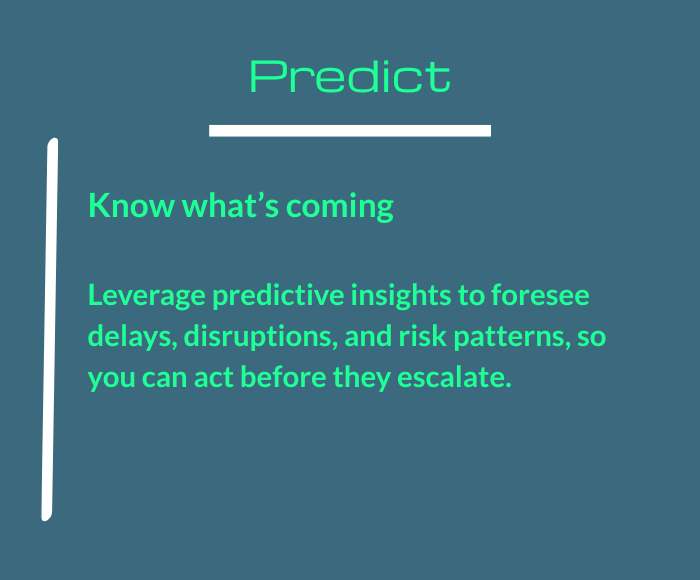 Predict

Know what’s coming

Leverage predictive insights to foresee delays, disruptions, and risk patterns, so you can act before they escalate.